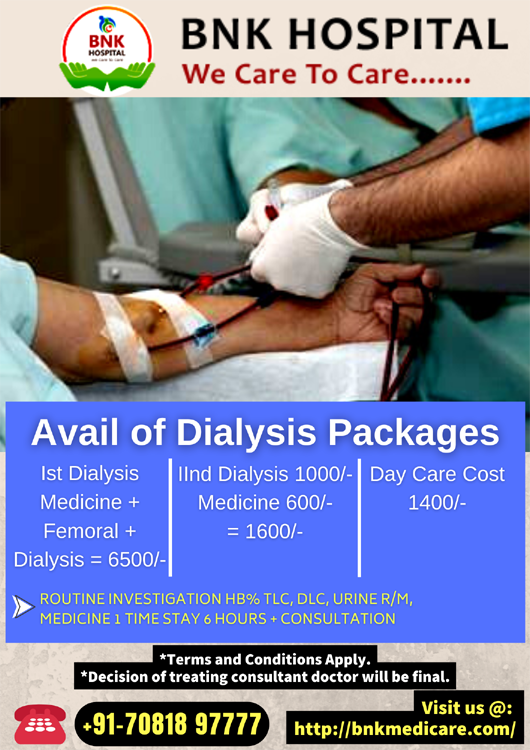 BNK HOSPITAL
we care to care

BNK HOSPITAL
We Care To Care.......

Avail of Dialysis Packages

Ist Dialysis Medicine + Femoral + Dialysis = 6500/-

IInd Dialysis 1000/- Medicine 600/- = 1600/-

Day Care Cost 1400/-

ROUTINE INVESTIGATION HB% TLC, DLC, URINE R/M, MEDICINE 1 TIME STAY 6 HOURS + CONSULTATION

*Terms and Conditions Apply.
*Decision of treating consultant doctor will be final.

+91-70818 97777

Visit us @:
http://bnkmedicare.com/